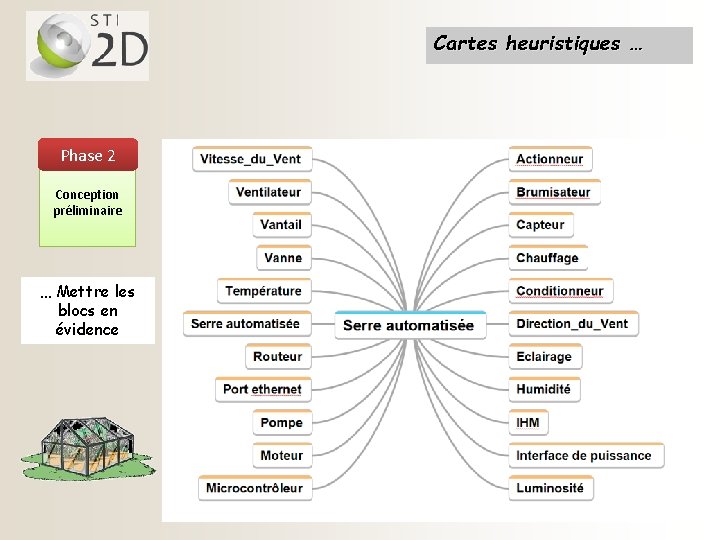 STI 2D

Cartes heuristiques …

Phase 2

Conception préliminaire

… Mettre les blocs en évidence

Vitesse_du_Vent
Ventilateur
Vantail
Vanne
Température
Serre automatisée
Routeur
Port ethernet
Pompe
Moteur
Microcontrôleur

Serre automatisée

Actionneur
Brumisateur
Capteur
Chauffage
Conditionneur
Direction_du_Vent
Eclairage
Humidité
IHM
Interface de puissance
Luminosité